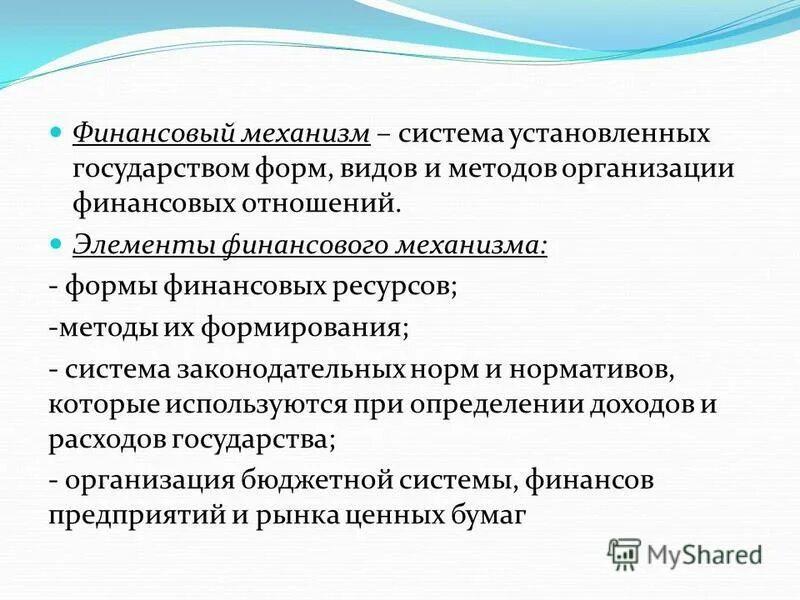 Финансовый механизм – система установленных государством форм, видов и методов организации финансовых отношений.

Элементы финансового механизма:

- формы финансовых ресурсов;

-методы их формирования;

- система законодательных норм и нормативов, которые используются при определении доходов и расходов государства;

- организация бюджетной системы, финансов предприятий и рынка ценных бумаг

MyShared